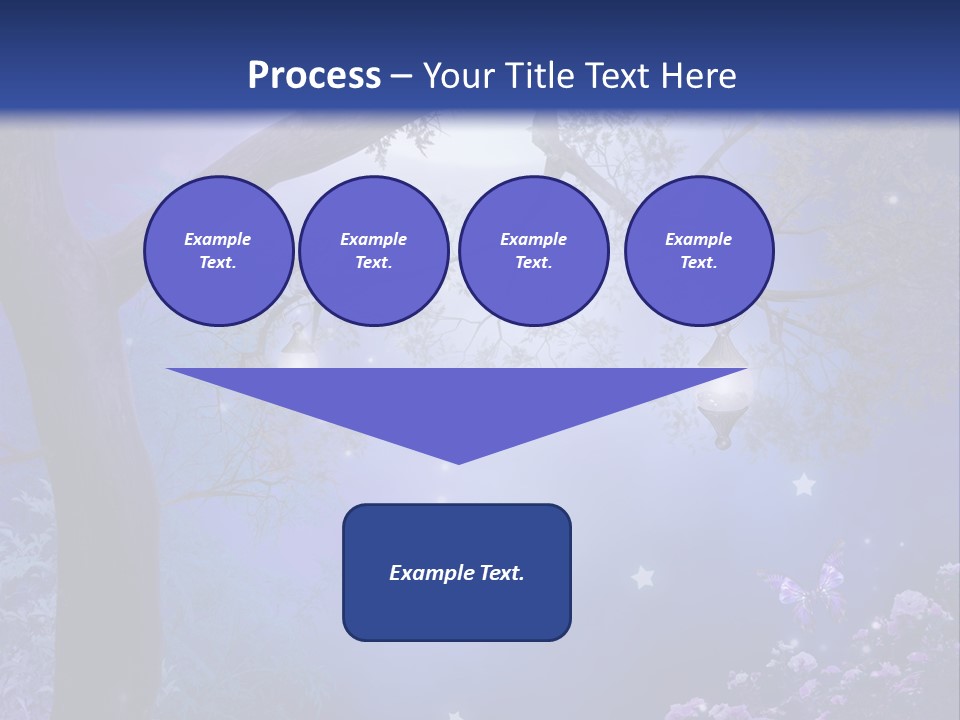 Process – Your Title Text Here

Example Text.

Example Text.

Example Text.

Example Text.

Example Text.